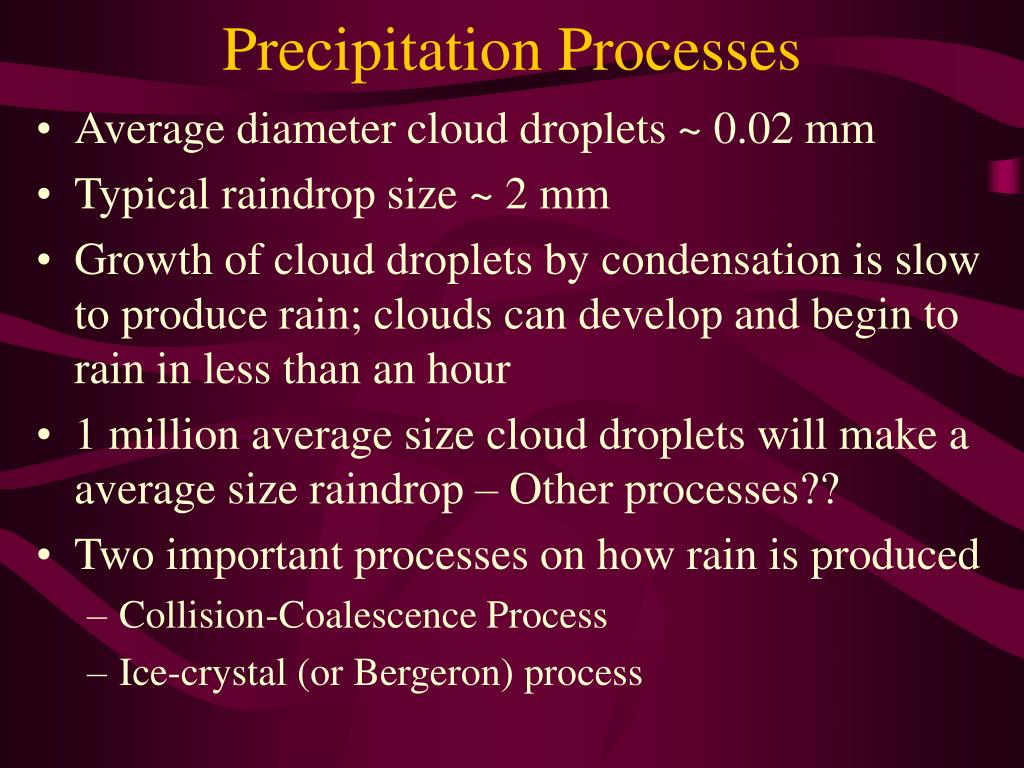 Precipitation Processes

• Average diameter cloud droplets ~ 0.02 mm
• Typical raindrop size ~ 2 mm
• Growth of cloud droplets by condensation is slow to produce rain; clouds can develop and begin to rain in less than an hour
• 1 million average size cloud droplets will make a average size raindrop – Other processes??
• Two important processes on how rain is produced
– Collision-Coalescence Process
– Ice-crystal (or Bergeron) process